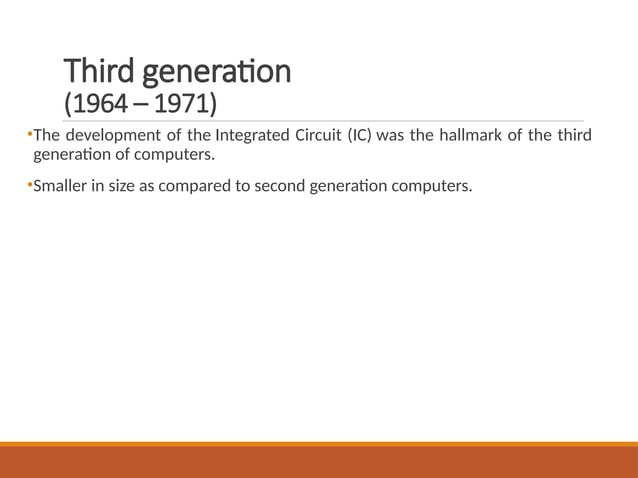 Third generation
(1964 – 1971)

•The development of the Integrated Circuit (IC) was the hallmark of the third generation of computers.

•Smaller in size as compared to second generation computers.